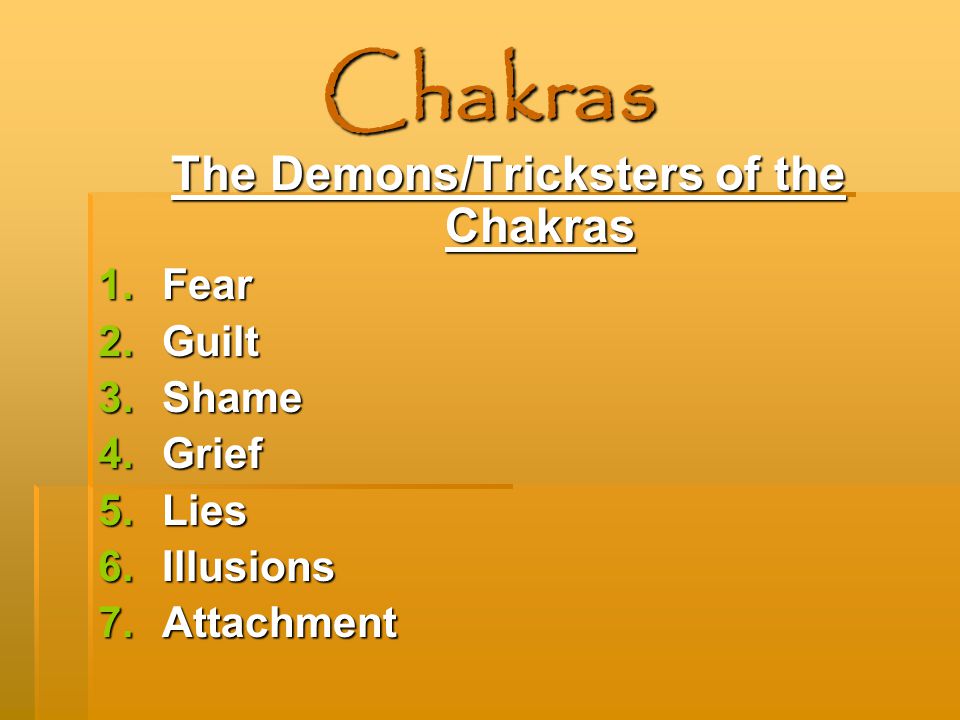 Chakras

The Demons/Tricksters of the Chakras

1. Fear
2. Guilt
3. Shame
4. Grief
5. Lies
6. Illusions
7. Attachment